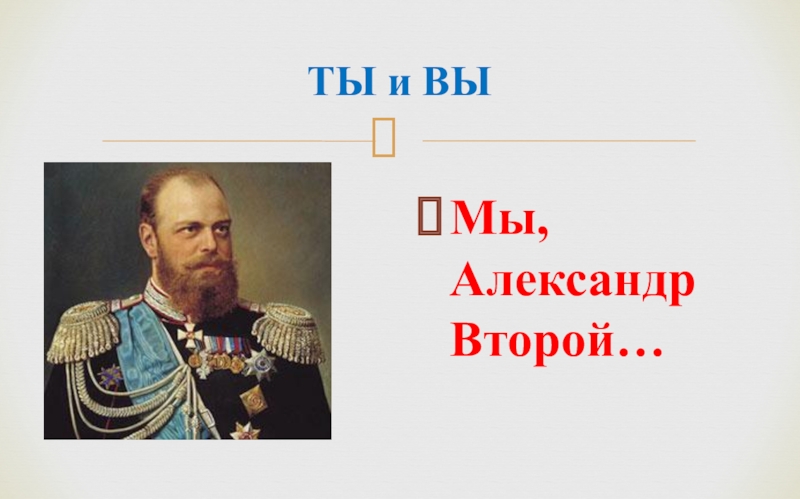 ТЫ и ВЫ

Мы, Александр Второй…